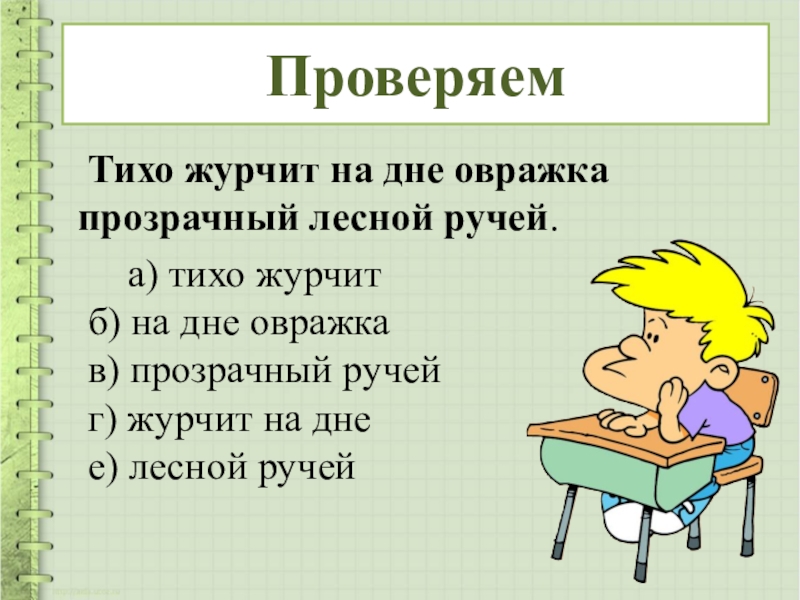 Проверяем

Тихо журчит на дне овражка прозрачный лесной ручей.

а) тихо журчит
б) на дне овражка
в) прозрачный ручей
г) журчит на дне
е) лесной ручей